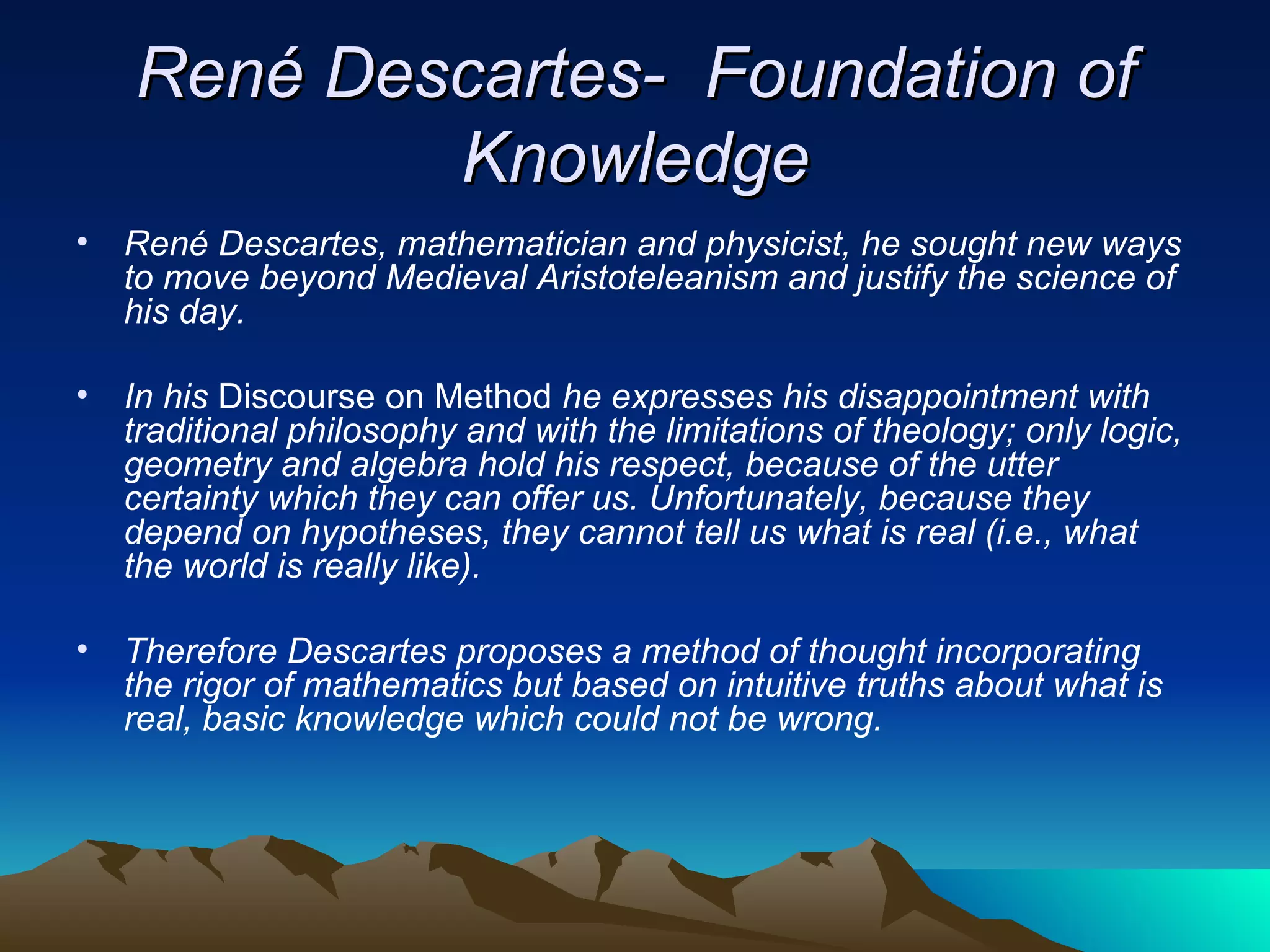 René Descartes- Foundation of Knowledge

• René Descartes, mathematician and physicist, he sought new ways to move beyond Medieval Aristoteleanism and justify the science of his day.

• In his Discourse on Method he expresses his disappointment with traditional philosophy and with the limitations of theology; only logic, geometry and algebra hold his respect, because of the utter certainty which they can offer us. Unfortunately, because they depend on hypotheses, they cannot tell us what is real (i.e., what the world is really like).

• Therefore Descartes proposes a method of thought incorporating the rigor of mathematics but based on intuitive truths about what is real, basic knowledge which could not be wrong.